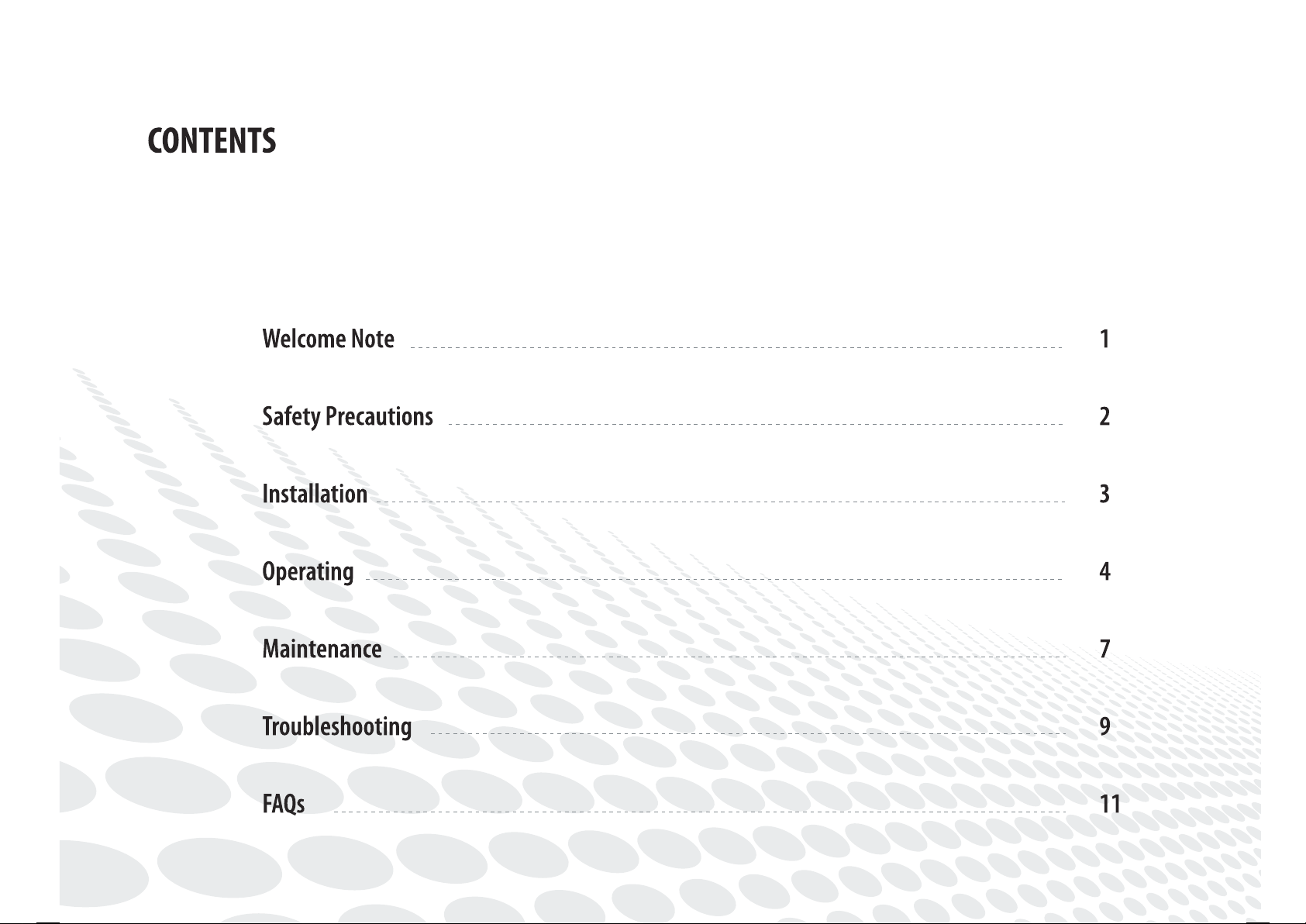 CONTENTS

Welcome Note 1

Safety Precautions 2

Installation 3

Operating 4

Maintenance 7

Troubleshooting 9

FAQs 11